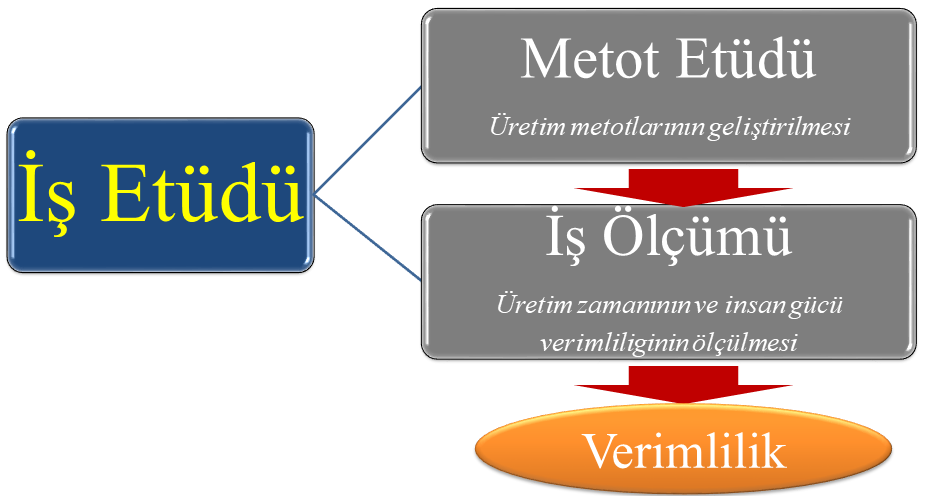 İş Etüdü

Metot Etüdü

Üretim metotlarının geliştirilmesi

İş Ölçümü

Üretim zamanının ve insan gücü verimliliginin ölçülmesi

Verimlilik